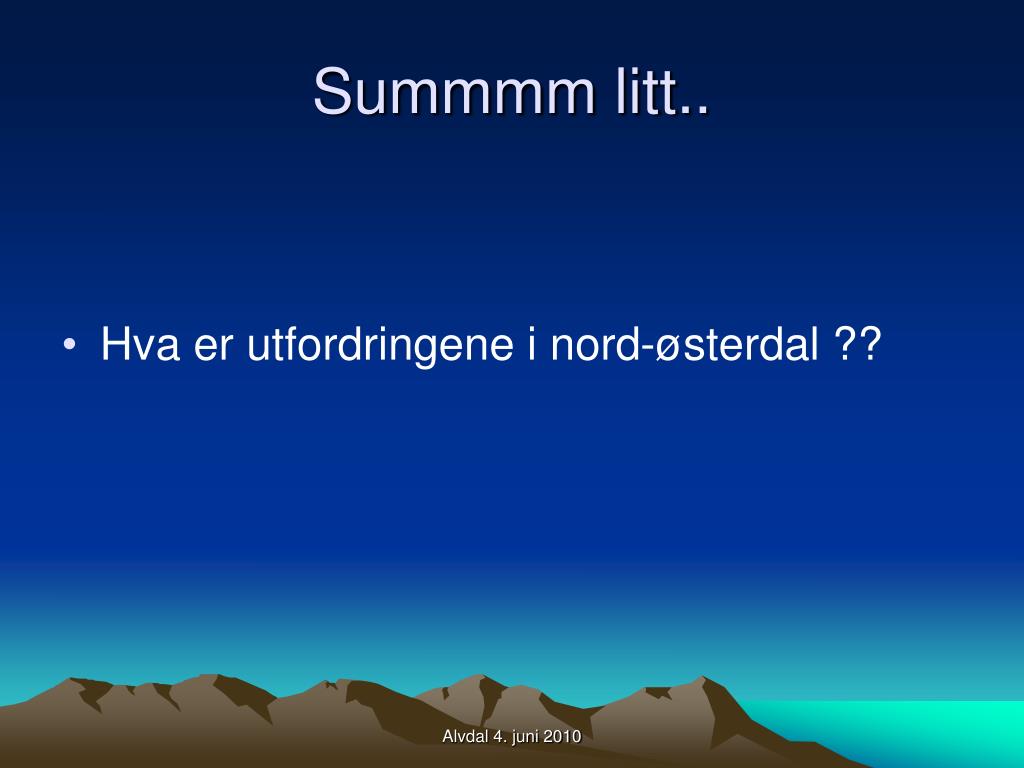 Summmm litt..

• Hva er utfordringene i nord-østerdal ??

Alvdal 4. juni 2010